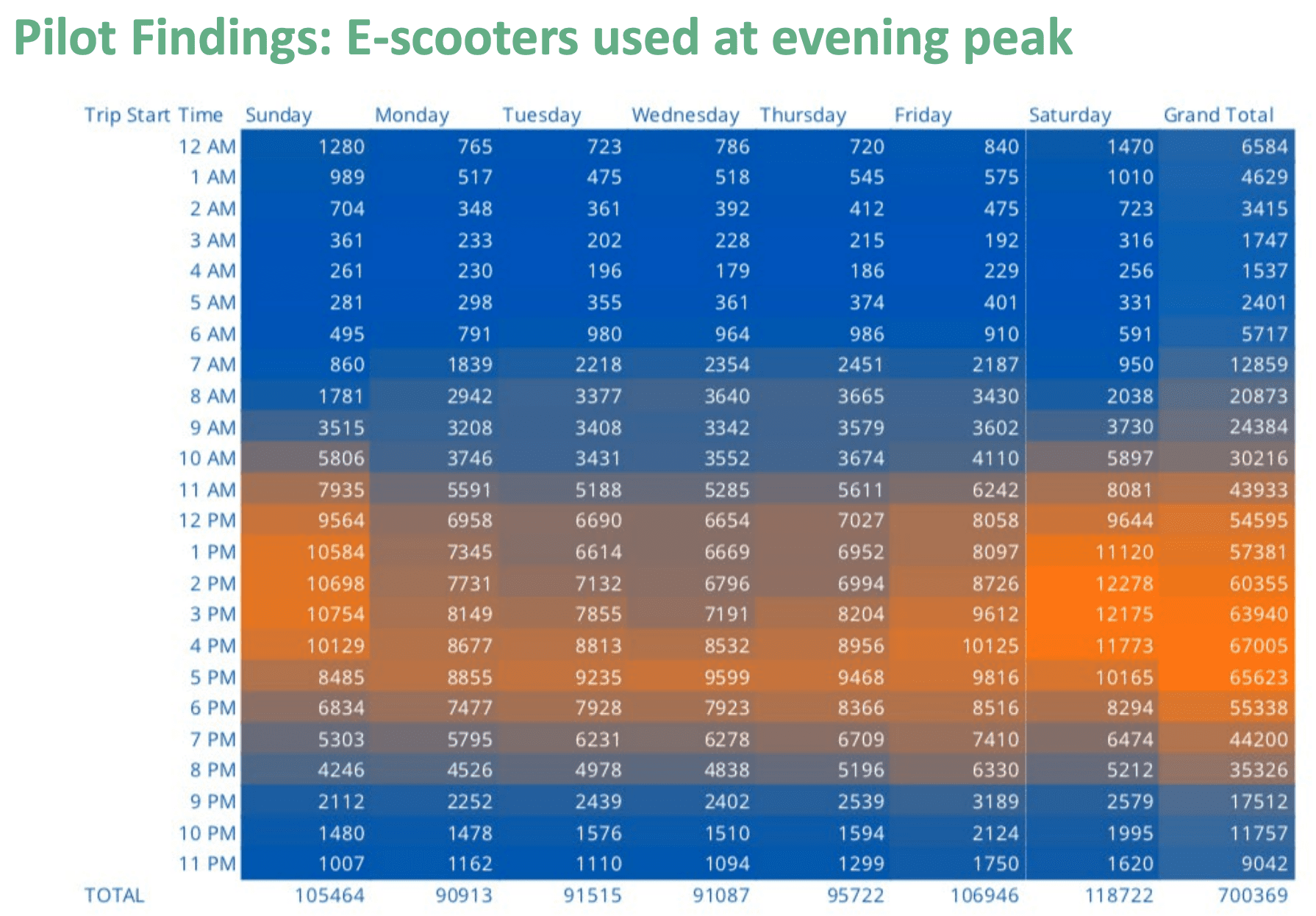 Pilot Findings: E-scooters used at evening peak

| Trip Start Time | Sunday | Monday | Tuesday | Wednesday | Thursday | Friday | Saturday | Grand Total |
|---|---|---|---|---|---|---|---|---|
| 12 AM | 1280 | 765 | 723 | 786 | 720 | 840 | 1470 | 6584 |
| 1 AM | 989 | 517 | 475 | 518 | 545 | 575 | 1010 | 4629 |
| 2 AM | 704 | 348 | 361 | 392 | 412 | 475 | 723 | 3415 |
| 3 AM | 361 | 233 | 202 | 228 | 215 | 192 | 316 | 1747 |
| 4 AM | 261 | 230 | 196 | 179 | 186 | 229 | 256 | 1537 |
| 5 AM | 281 | 298 | 355 | 361 | 374 | 401 | 331 | 2401 |
| 6 AM | 495 | 791 | 980 | 964 | 986 | 910 | 591 | 5717 |
| 7 AM | 860 | 1839 | 2218 | 2354 | 2451 | 2187 | 950 | 12859 |
| 8 AM | 1781 | 2942 | 3377 | 3640 | 3665 | 3430 | 2038 | 20873 |
| 9 AM | 3515 | 3208 | 3408 | 3342 | 3579 | 3602 | 3730 | 24384 |
| 10 AM | 5806 | 3746 | 3431 | 3552 | 3674 | 4110 | 5897 | 30216 |
| 11 AM | 7935 | 5591 | 5188 | 5285 | 5611 | 6242 | 8081 | 43933 |
| 12 PM | 9564 | 6958 | 6690 | 6654 | 7027 | 8058 | 9644 | 54595 |
| 1 PM | 10584 | 7345 | 6614 | 6669 | 6952 | 8097 | 11120 | 57381 |
| 2 PM | 10698 | 7731 | 7132 | 6796 | 6994 | 8726 | 12278 | 60355 |
| 3 PM | 10754 | 8149 | 7855 | 7191 | 8204 | 9612 | 12175 | 63940 |
| 4 PM | 10129 | 8677 | 8813 | 8532 | 8956 | 10125 | 11773 | 67005 |
| 5 PM | 8485 | 8855 | 9235 | 9599 | 9468 | 9816 | 10165 | 65623 |
| 6 PM | 6834 | 7477 | 7928 | 7923 | 8366 | 8516 | 8294 | 55338 |
| 7 PM | 5303 | 5795 | 6231 | 6278 | 6709 | 7410 | 6474 | 44200 |
| 8 PM | 4246 | 4526 | 4978 | 4838 | 5196 | 6330 | 5212 | 35326 |
| 9 PM | 2112 | 2252 | 2439 | 2402 | 2539 | 3189 | 2579 | 17512 |
| 10 PM | 1480 | 1478 | 1576 | 1510 | 1594 | 2124 | 1995 | 11757 |
| 11 PM | 1007 | 1162 | 1110 | 1094 | 1299 | 1750 | 1620 | 9042 |
| TOTAL | 105464 | 90913 | 91515 | 91087 | 95722 | 106946 | 118722 | 700369 |